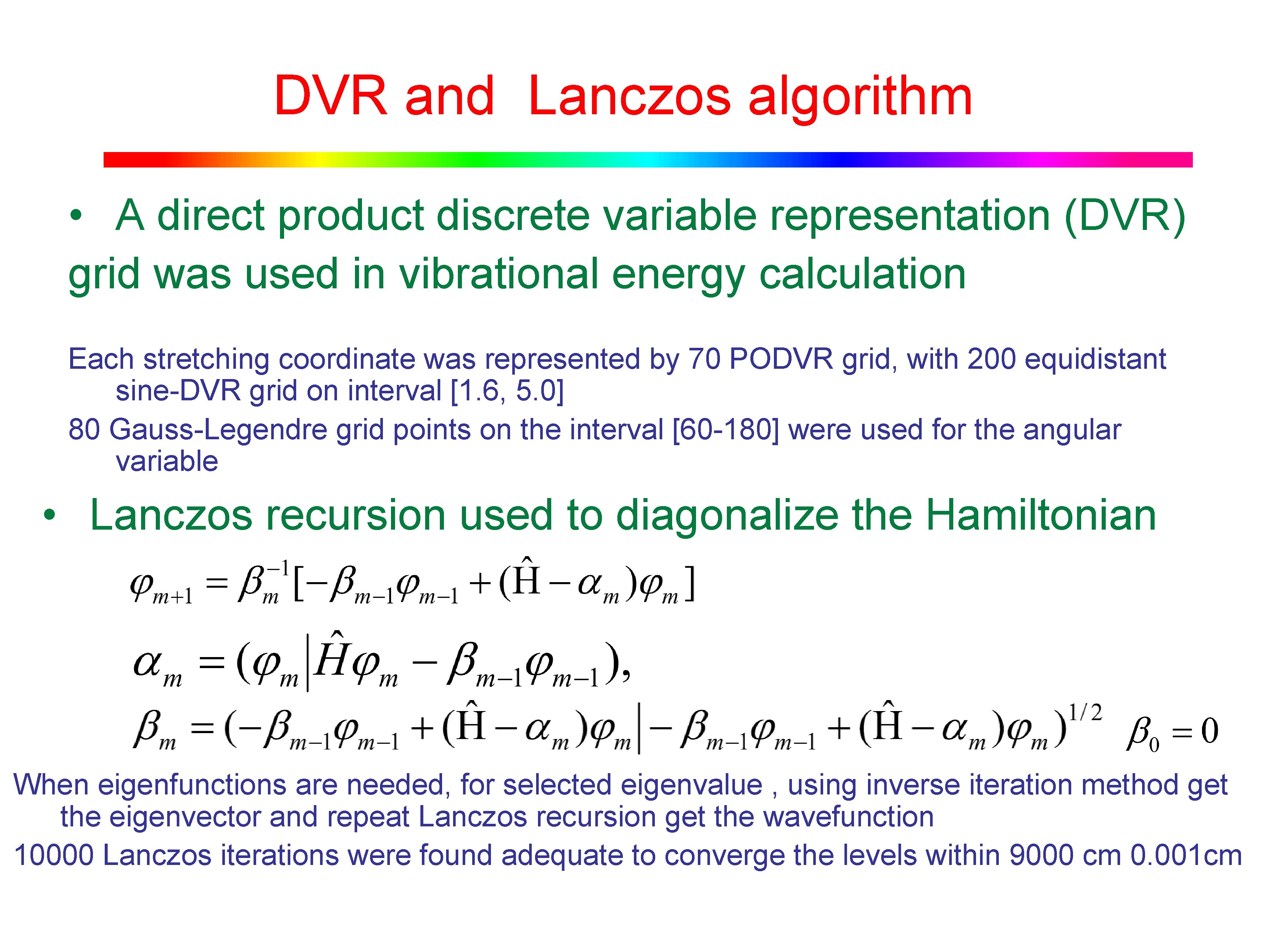 DVR and  Lanczos algorithm

• A direct product discrete variable representation (DVR) grid was used in vibrational energy calculation

Each stretching coordinate was represented by 70 PODVR grid, with 200 equidistant sine-DVR grid on interval [1.6, 5.0]

80 Gauss-Legendre grid points on the interval [60-180] were used for the angular variable

• Lanczos recursion used to diagonalize the Hamiltonian

$\varphi_{m+1} = \beta_m^{-1}[-\beta_{m-1}\varphi_{m-1} + (\hat{H} - \alpha_m)\varphi_m]$

$\alpha_m = (\varphi_m | \hat{H}\varphi_m - \beta_{m-1}\varphi_{m-1}),$

$\beta_m = (-\beta_{m-1}\varphi_{m-1} + (\hat{H} - \alpha_m)\varphi_m | -\beta_{m-1}\varphi_{m-1} + (\hat{H} - \alpha_m)\varphi_m)^{1/2}$  $\beta_0 = 0$

When eigenfunctions are needed, for selected eigenvalue , using inverse iteration method get the eigenvector and repeat Lanczos recursion get the wavefunction

10000 Lanczos iterations were found adequate to converge the levels within 9000 cm 0.001cm